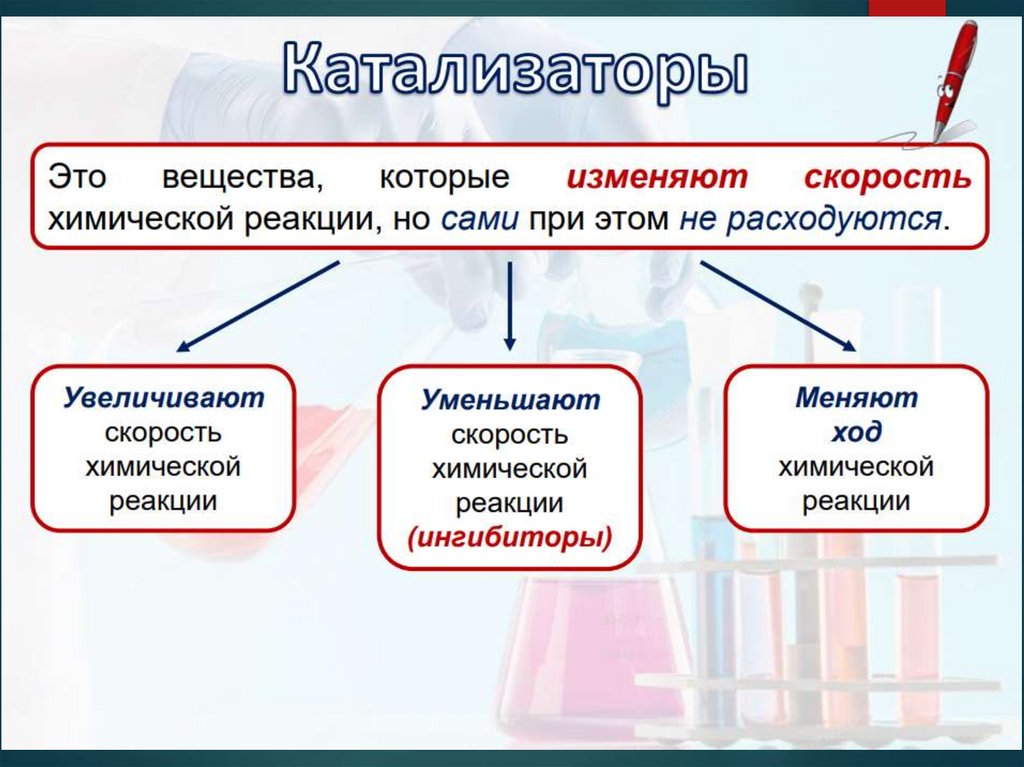 Катализаторы

Это вещества, которые изменяют скорость химической реакции, но сами при этом не расходуются.

Увеличивают скорость химической реакции

Уменьшают скорость химической реакции (ингибиторы)

Меняют ход химической реакции